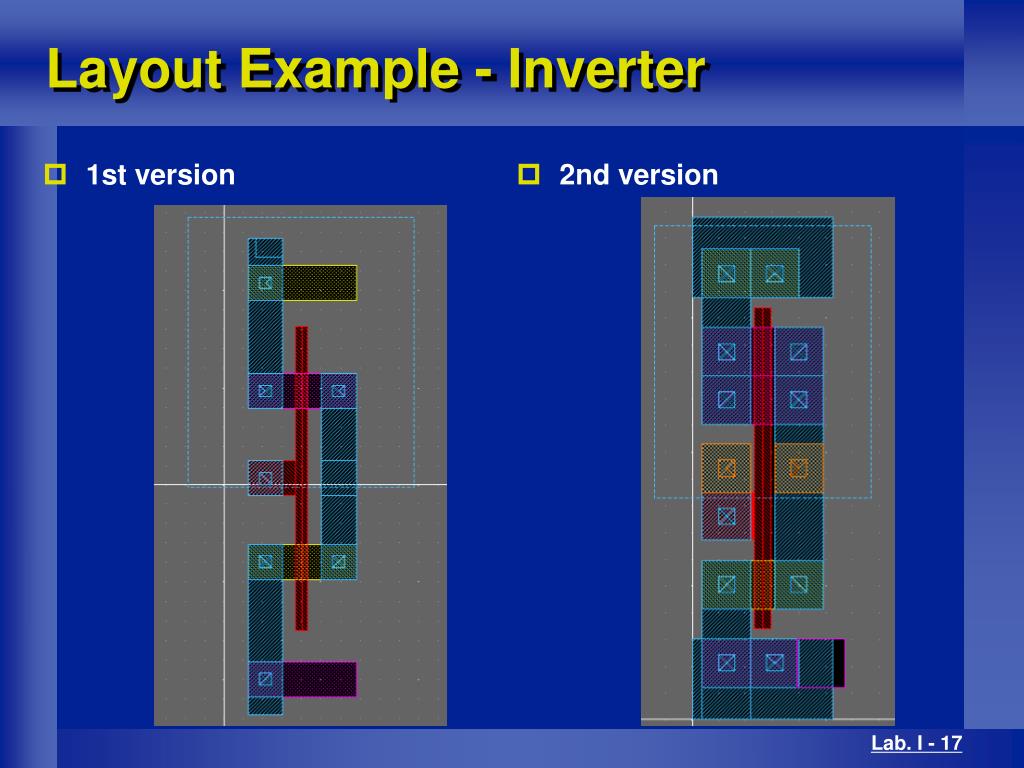 Layout Example - Inverter

1st version

2nd version

Lab. I - 17